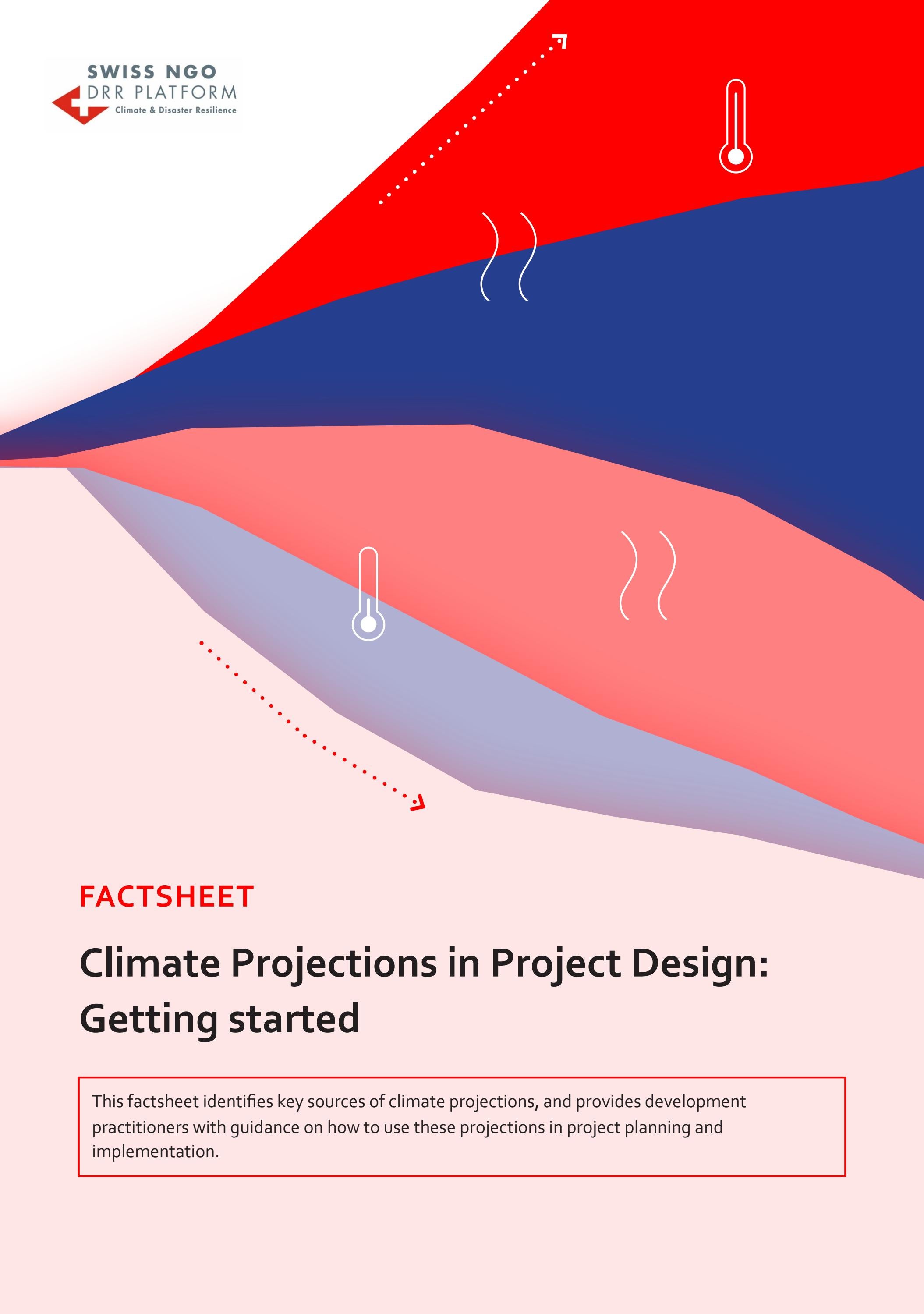 SWISS NGO
DRR PLATFORM
Climate & Disaster Resilience

FACTSHEET

Climate Projections in Project Design: Getting started

This factsheet identifies key sources of climate projections, and provides development practitioners with guidance on how to use these projections in project planning and implementation.